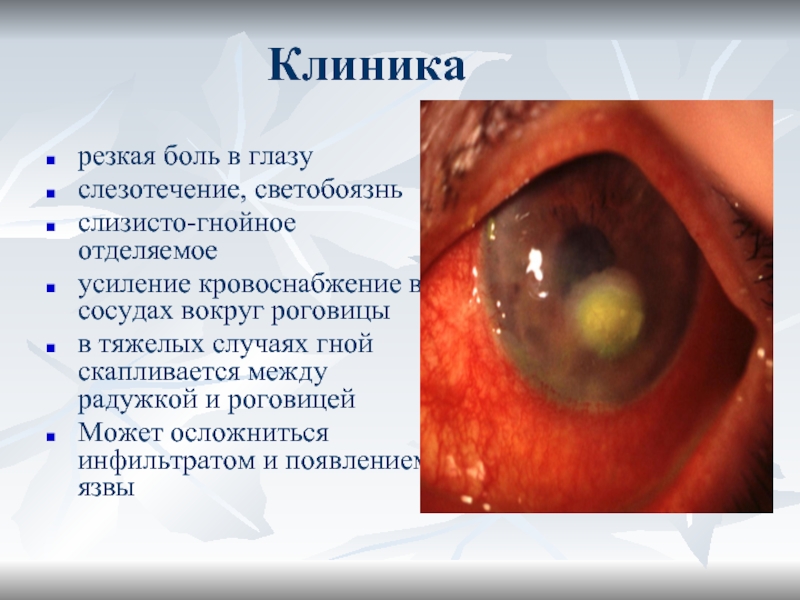 Клиника

- резкая боль в глазу
- слезотечение, светобоязнь
- слизисто-гнойное отделяемое
- усиление кровоснабжение в сосудах вокруг роговицы
- в тяжелых случаях гной скапливается между радужкой и роговицей
- Может осложниться инфильтратом и появлением язвы